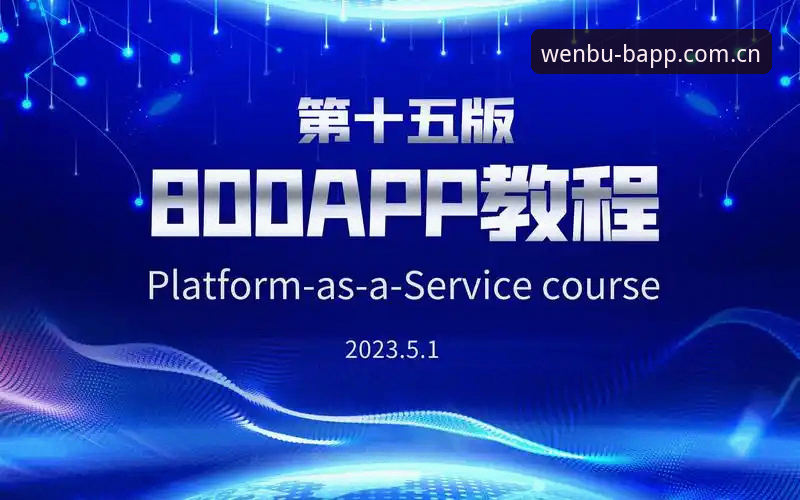 wenbu-bapp.com.cn

第十五版

800APP教程

Platform-as-a-Service course

2023.5.1